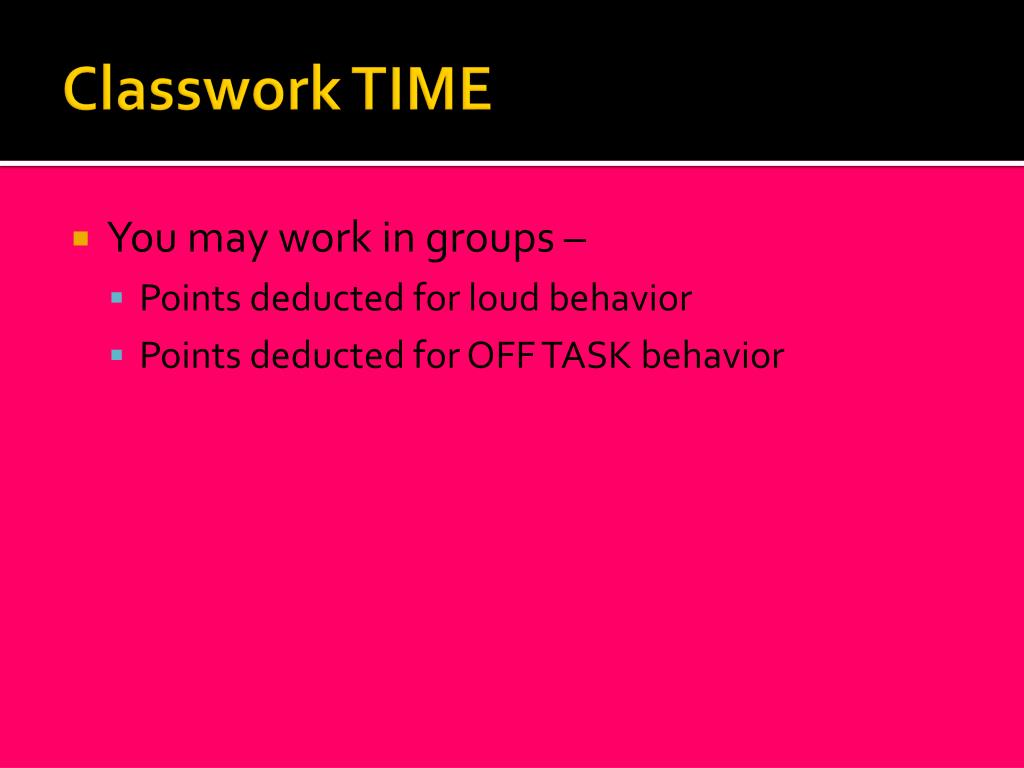 Classwork TIME

You may work in groups –

Points deducted for loud behavior

Points deducted for OFF TASK behavior